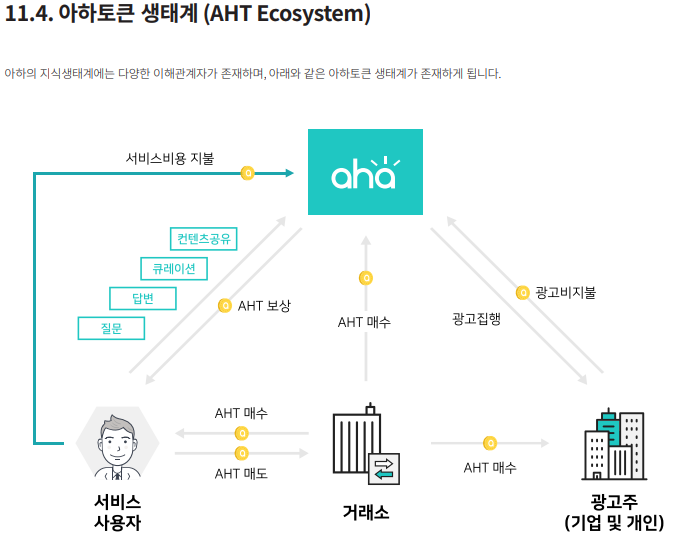 11.4. 아하토큰 생태계 (AHT Ecosystem)

아하의 지식생태계에는 다양한 이해관계자가 존재하며, 아래와 같은 아하토큰 생태계가 존재하게 됩니다.

서비스비용 지불

aha

컨텐츠공유
큐레이션
답변
질문

AHT 보상

AHT 매수

광고집행

광고비지불

AHT 매수
AHT 매도

AHT 매수

서비스
사용자

거래소

광고주
(기업 및 개인)